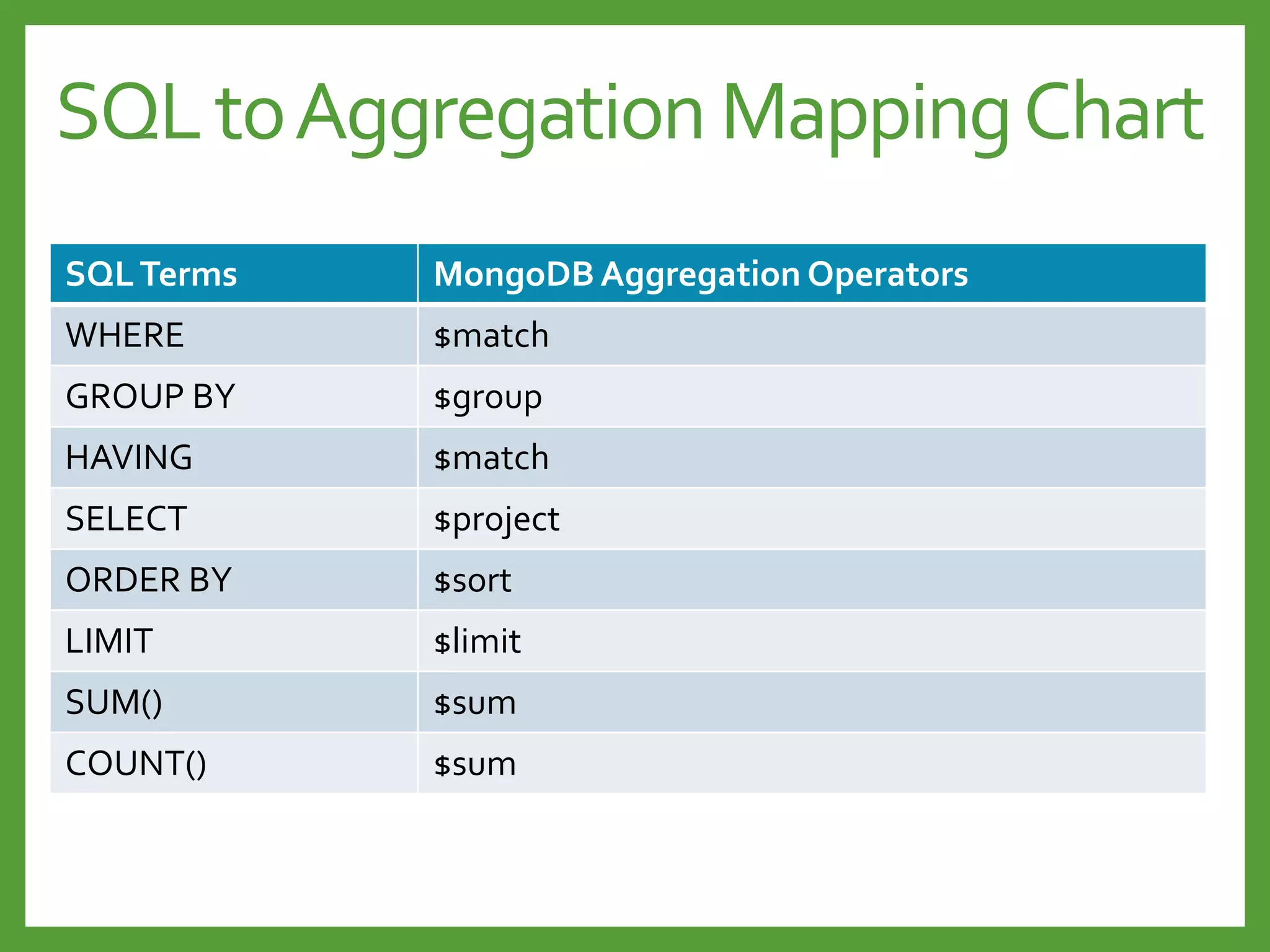 SQL to Aggregation Mapping Chart

| SQL Terms | MongoDB Aggregation Operators |
|---|---|
| WHERE | \$match |
| GROUP BY | \$group |
| HAVING | \$match |
| SELECT | \$project |
| ORDER BY | \$sort |
| LIMIT | \$limit |
| SUM() | \$sum |
| COUNT() | \$sum |